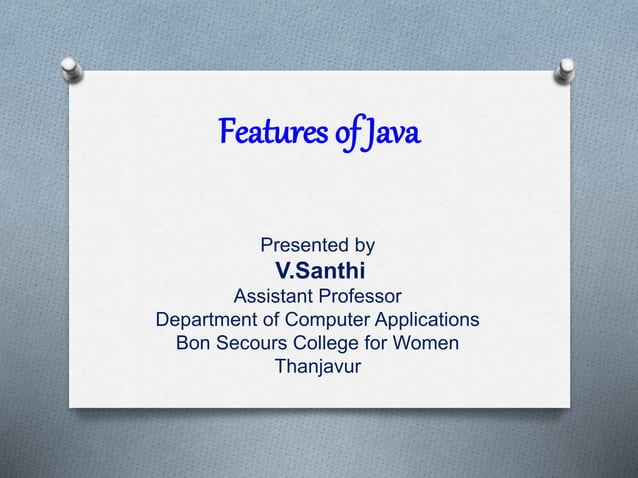 Features of Java

Presented by
V.Santhi
Assistant Professor
Department of Computer Applications
Bon Secours College for Women
Thanjavur